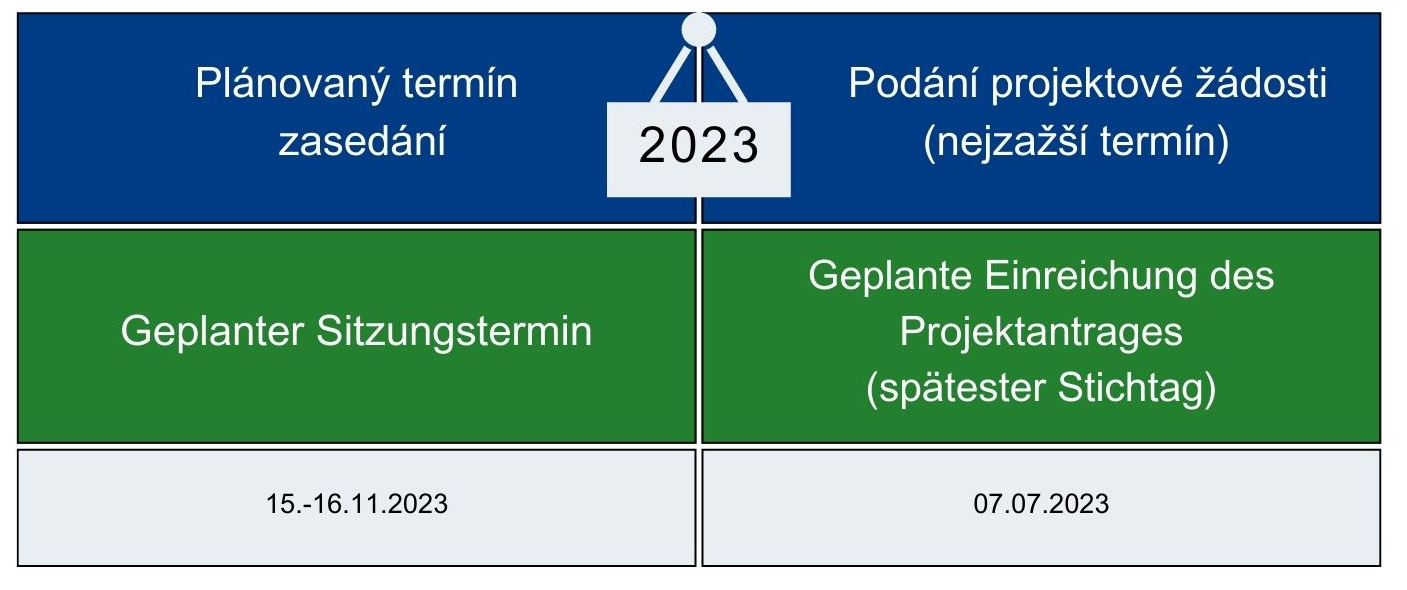 2023

| Plánovaný termín zasedání | Podání projektové žádosti (nejzažší termín) |
|---|---|
| Geplanter Sitzungstermin | Geplante Einreichung des Projektantrages (spätester Stichtag) |
| 15.-16.11.2023 | 07.07.2023 |